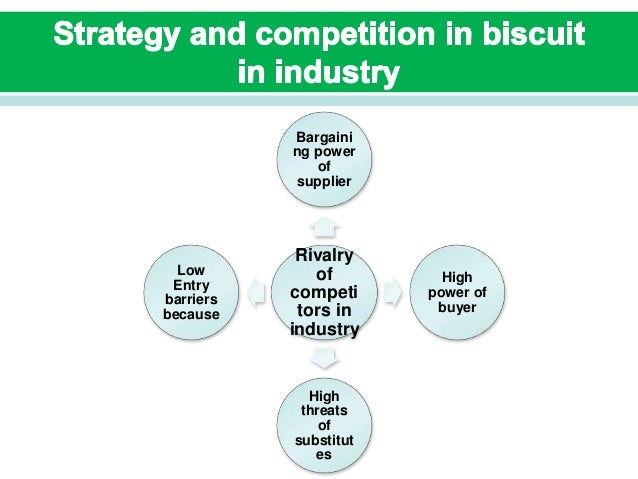 Strategy and competition in biscuit in industry

Bargaining power of supplier

Low Entry barriers because

Rivalry of competitors in industry

High power of buyer

High threats of substitutes